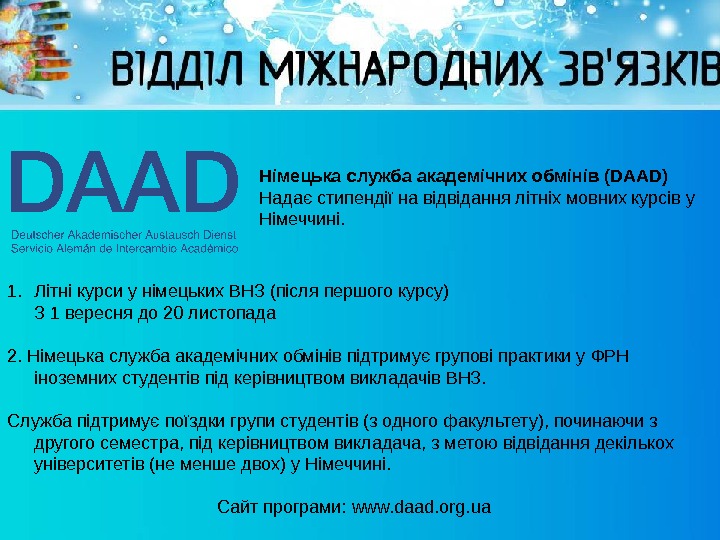 ВІДДІЛ МІЖНАРОДНИХ ЗВ'ЯЗКІВ

DAAD
Deutscher Akademischer Austausch Dienst
Servicio Alemán de Intercambio Académico

Німецька служба академічних обмінів (DAAD)
Надає стипендії на відвідання літніх мовних курсів у Німеччині.

1. Літні курси у німецьких ВНЗ (після першого курсу)
З 1 вересня до 20 листопада

2. Німецька служба академічних обмінів підтримує групові практики у ФРН іноземних студентів під керівництвом викладачів ВНЗ.

Служба підтримує поїздки групи студентів (з одного факультету), починаючи з другого семестра, під керівництвом викладача, з метою відвідання декількох університетів (не менше двох) у Німеччині.

Сайт програми: www.daad.org.ua